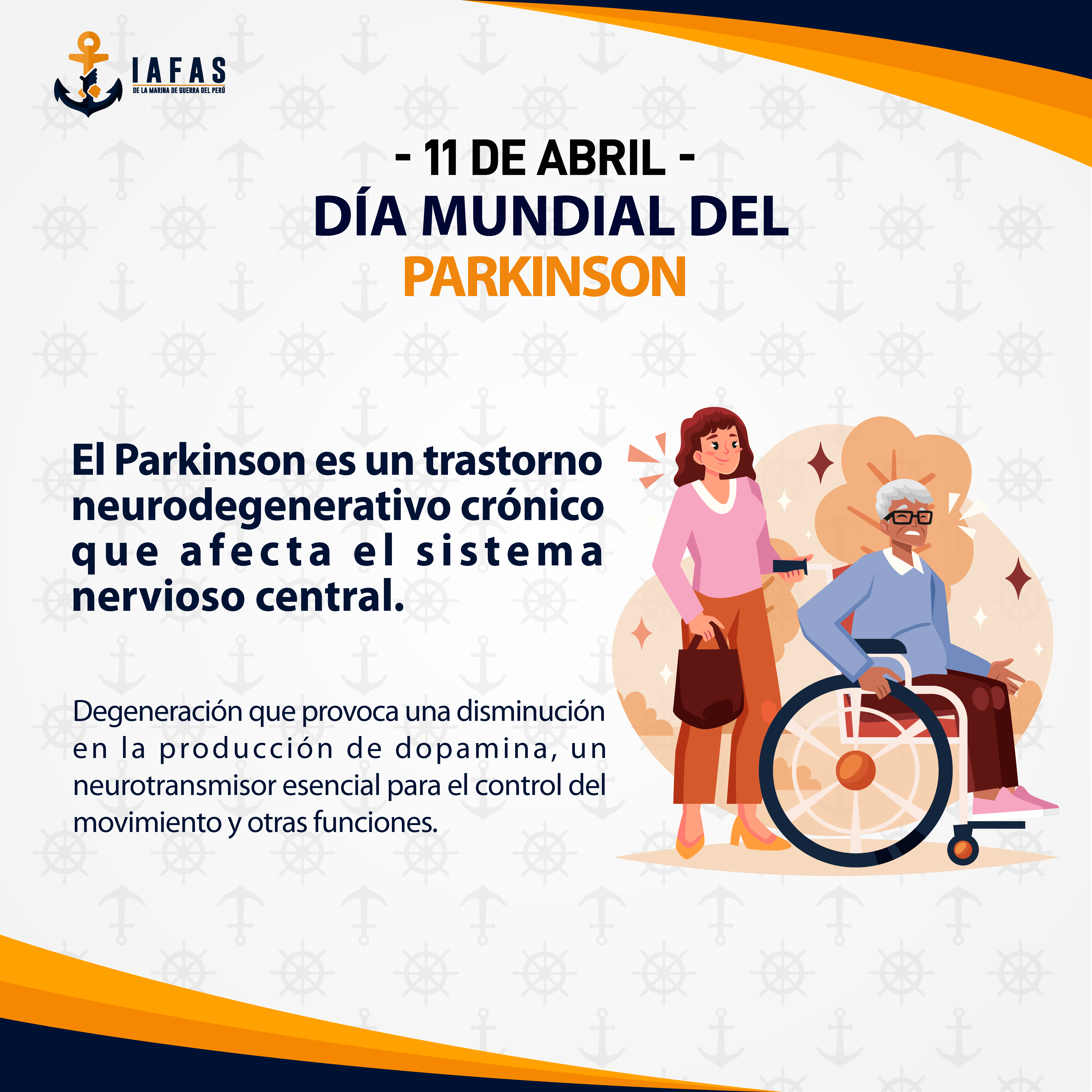 IAFAS
DE LA MARINA DE GUERRA DEL PERÚ

- 11 DE ABRIL -
DÍA MUNDIAL DEL
PARKINSON

El Parkinson es un trastorno neurodegenerativo crónico que afecta el sistema nervioso central.

Degeneración que provoca una disminución en la producción de dopamina, un neurotransmisor esencial para el control del movimiento y otras funciones.